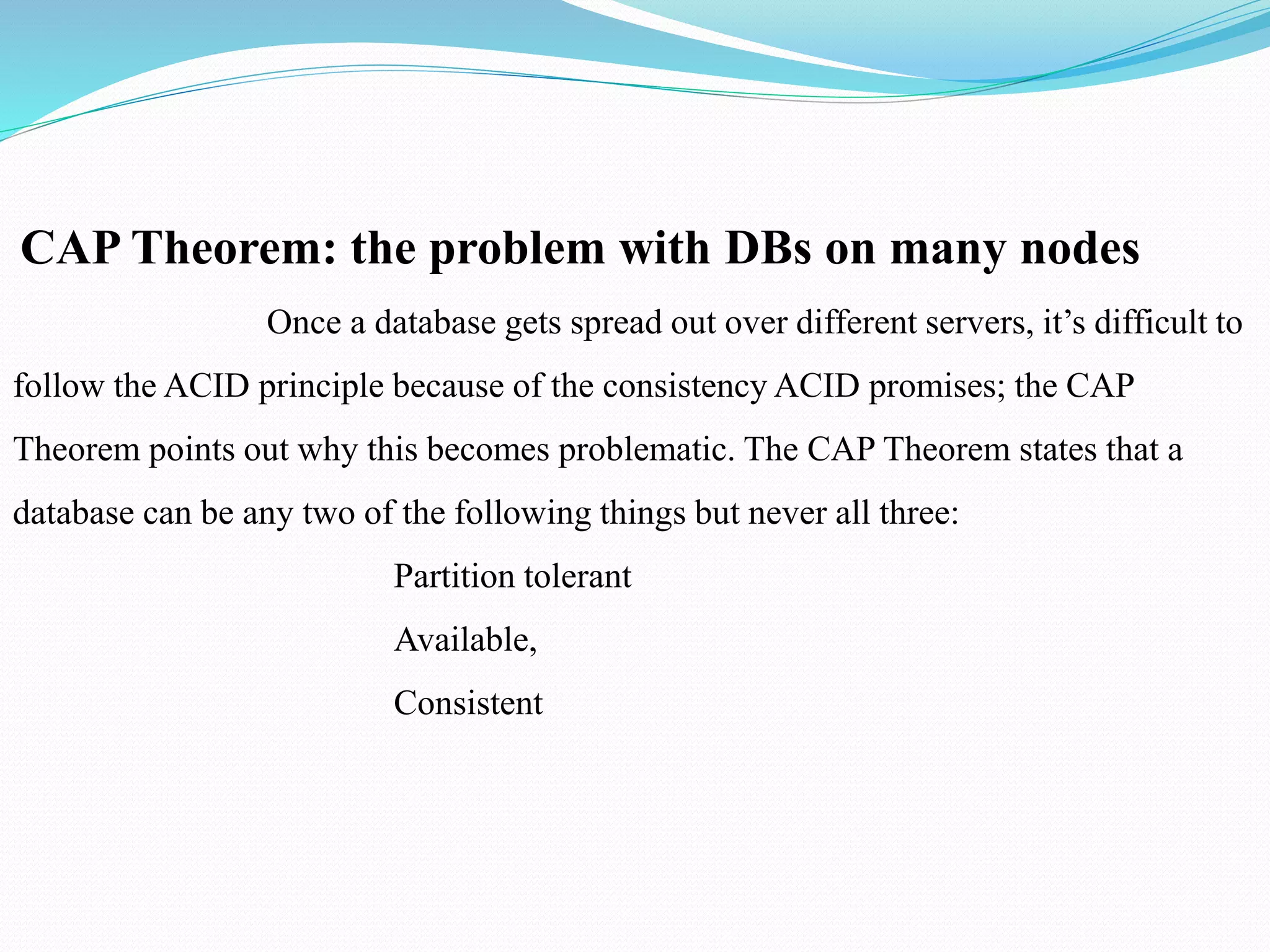 CAP Theorem: the problem with DBs on many nodes

Once a database gets spread out over different servers, it’s difficult to follow the ACID principle because of the consistency ACID promises; the CAP Theorem points out why this becomes problematic. The CAP Theorem states that a database can be any two of the following things but never all three:

Partition tolerant

Available,

Consistent